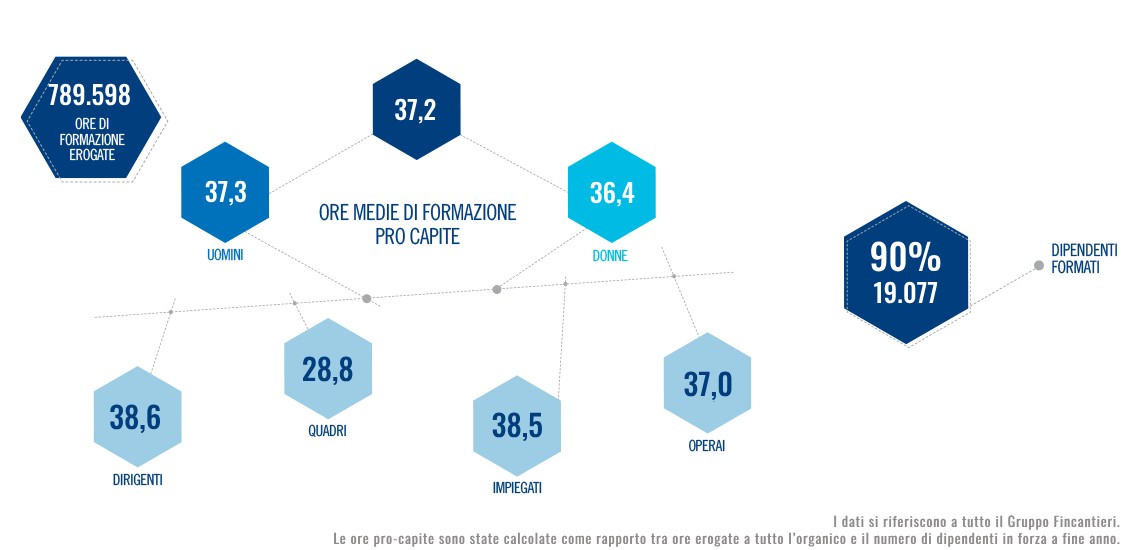 789.598
ORE DI FORMAZIONE EROGATE

37,2

37,3
UOMINI

ORE MEDIE DI FORMAZIONE PRO CAPITE

36,4
DONNE

90%
19.077

DIPENDENTI FORMATI

38,6
DIRIGENTI

28,8
QUADRI

38,5
IMPIEGATI

37,0
OPERAI

I dati si riferiscono a tutto il Gruppo Fincantieri.
Le ore pro-capite sono state calcolate come rapporto tra ore erogate a tutto l'organico e il numero di dipendenti in forza a fine anno.